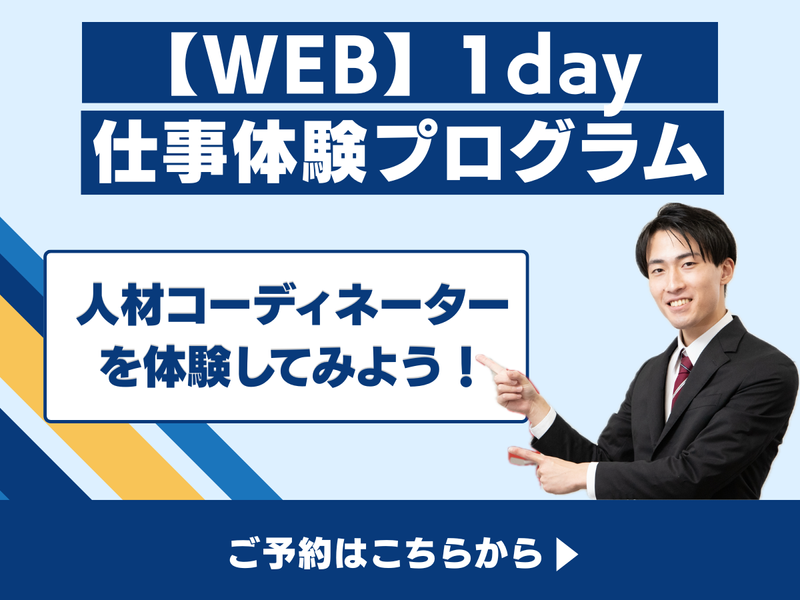 【WEB】1day
仕事体験プログラム

人材コーディネーターを体験してみよう！

ご予約はこちらから ▶